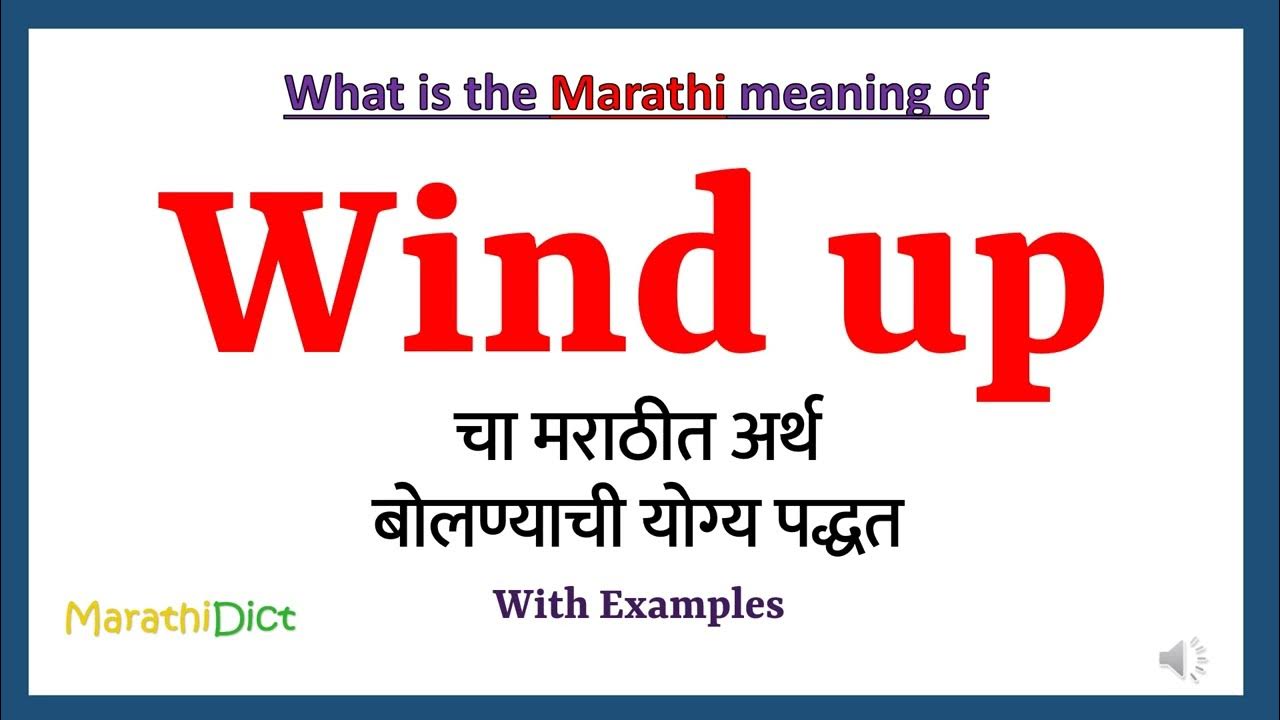 What is the Marathi meaning of

Wind up

चा मराठीत अर्थ
बोलण्याची योग्य पद्धत

With Examples

MarathiDict